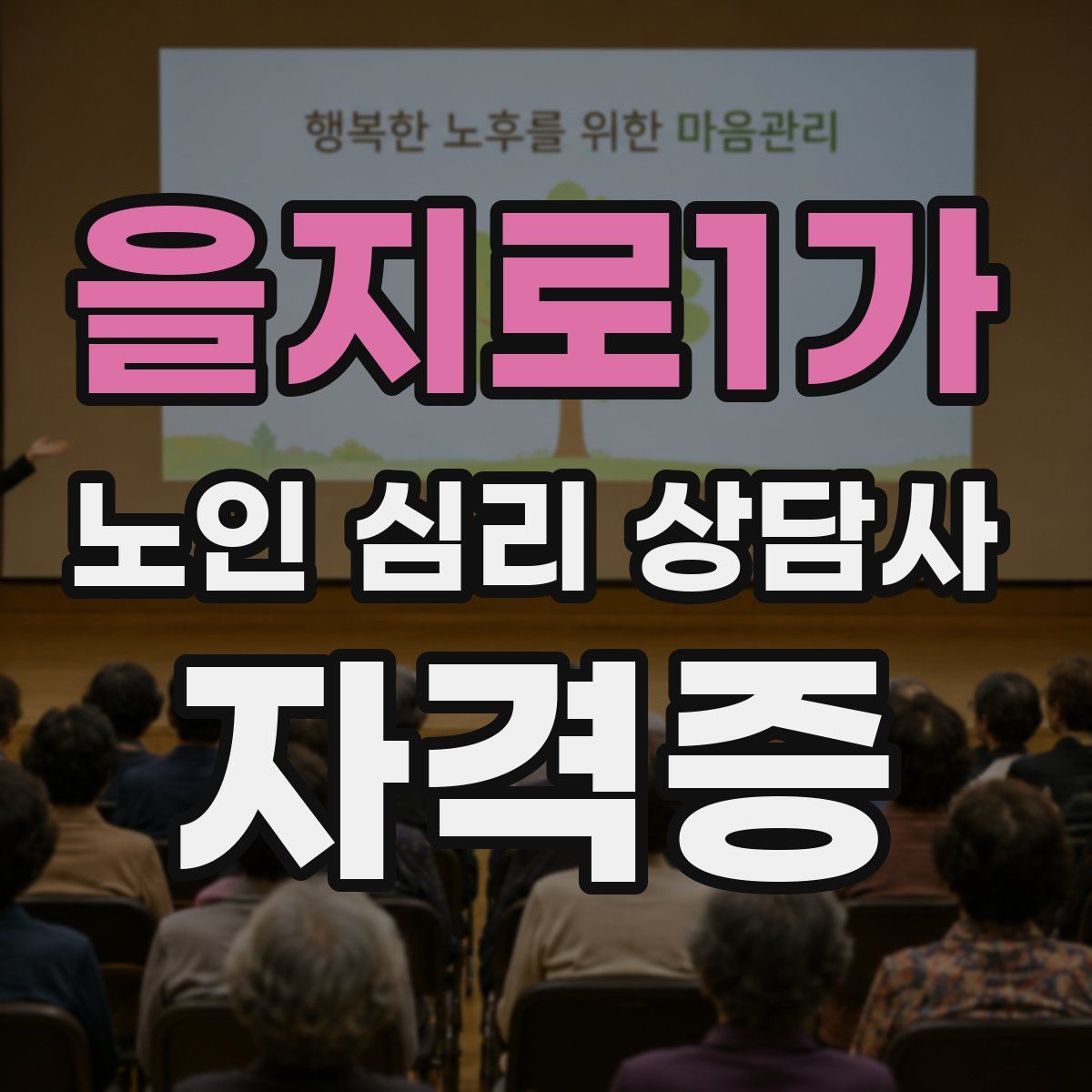 행복한 노후를 위한 마음관리

을지로1가

노인 심리 상담사

자격증